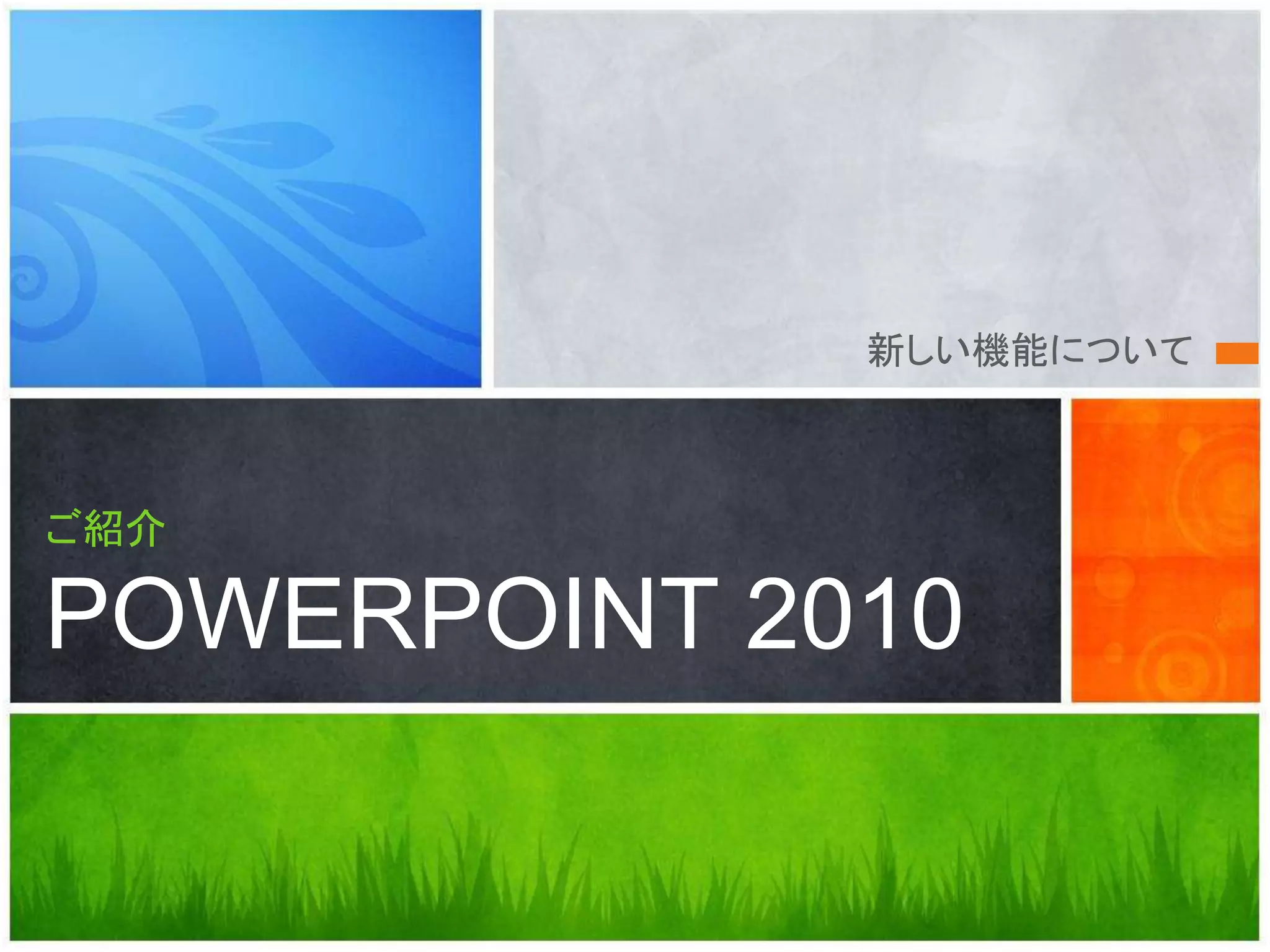 新しい機能について

ご紹介

POWERPOINT 2010